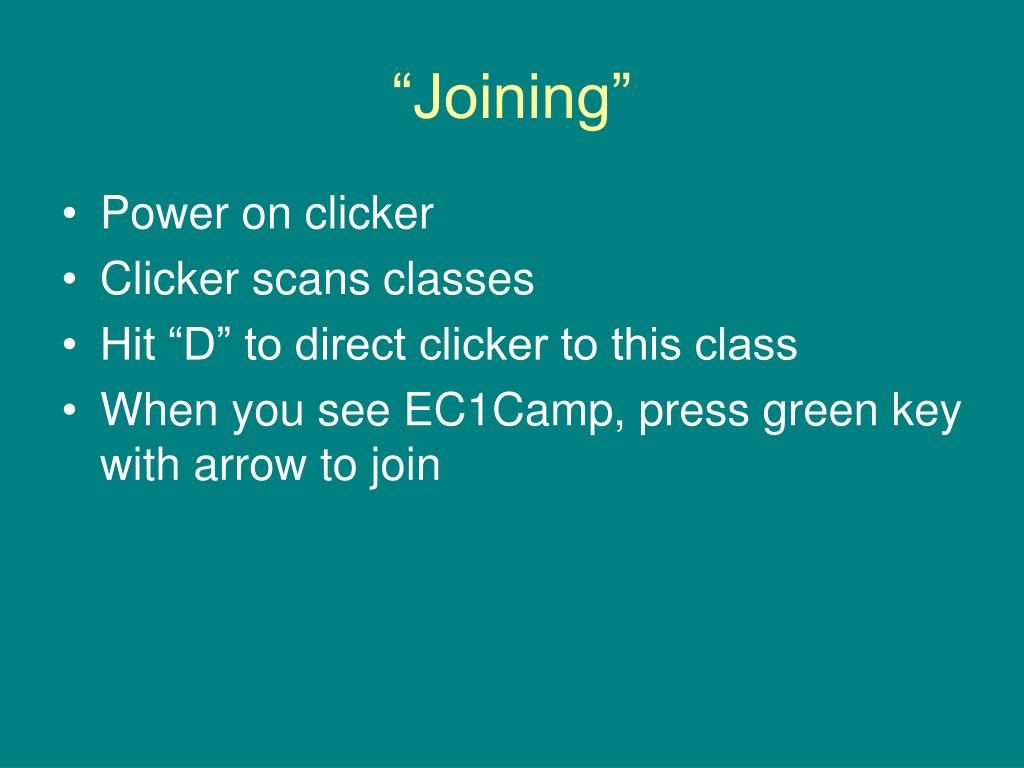 “Joining”

• Power on clicker
• Clicker scans classes
• Hit “D” to direct clicker to this class
• When you see EC1Camp, press green key with arrow to join